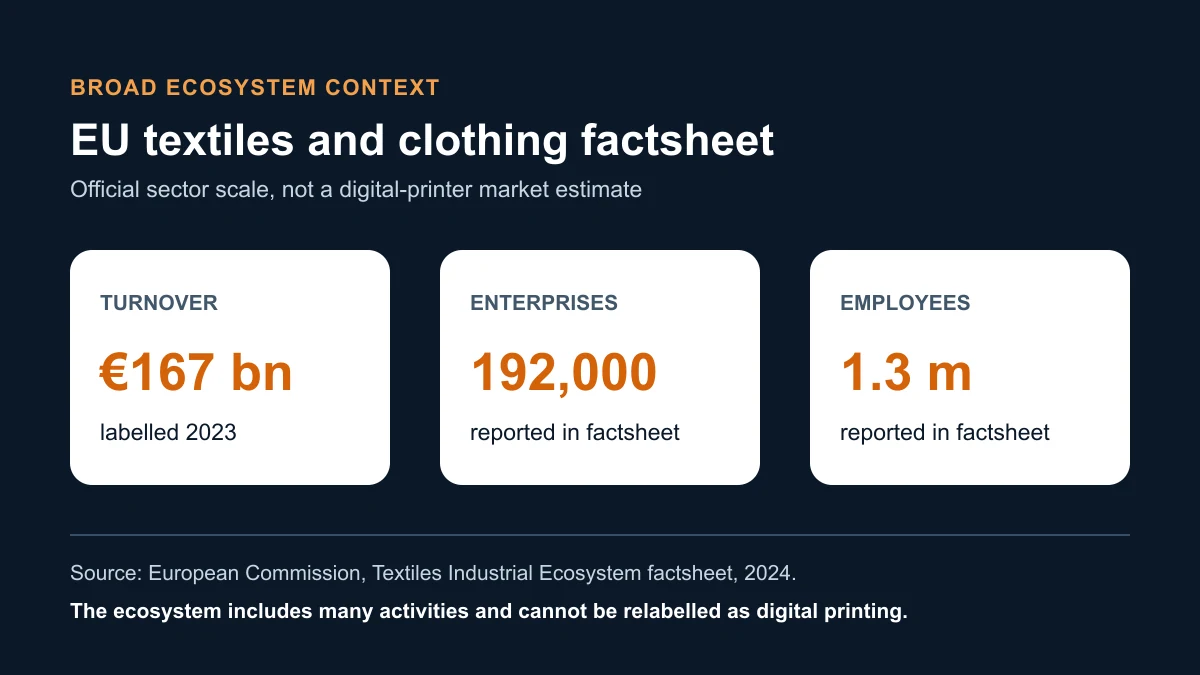 BROAD ECOSYSTEM CONTEXT

EU textiles and clothing factsheet

Official sector scale, not a digital-printer market estimate

TURNOVER

€167 bn

labelled 2023

ENTERPRISES

192,000

reported in factsheet

EMPLOYEES

1.3 m

reported in factsheet

Source: European Commission, Textiles Industrial Ecosystem factsheet, 2024.

The ecosystem includes many activities and cannot be relabelled as digital printing.